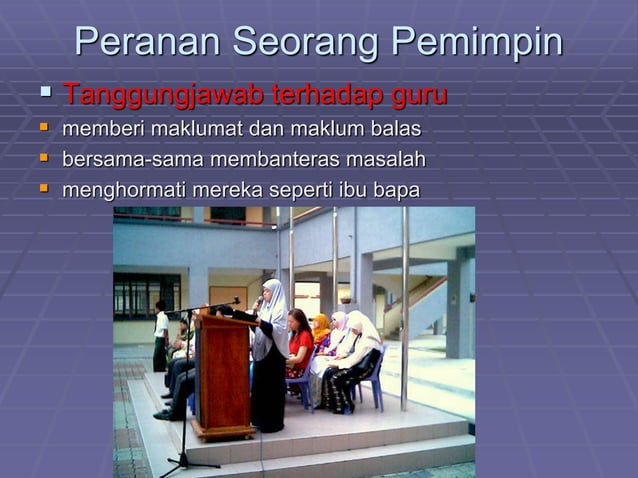 Peranan Seorang Pemimpin

Tanggungjawab terhadap guru

memberi maklumat dan maklum balas

bersama-sama membanteras masalah

menghormati mereka seperti ibu bapa